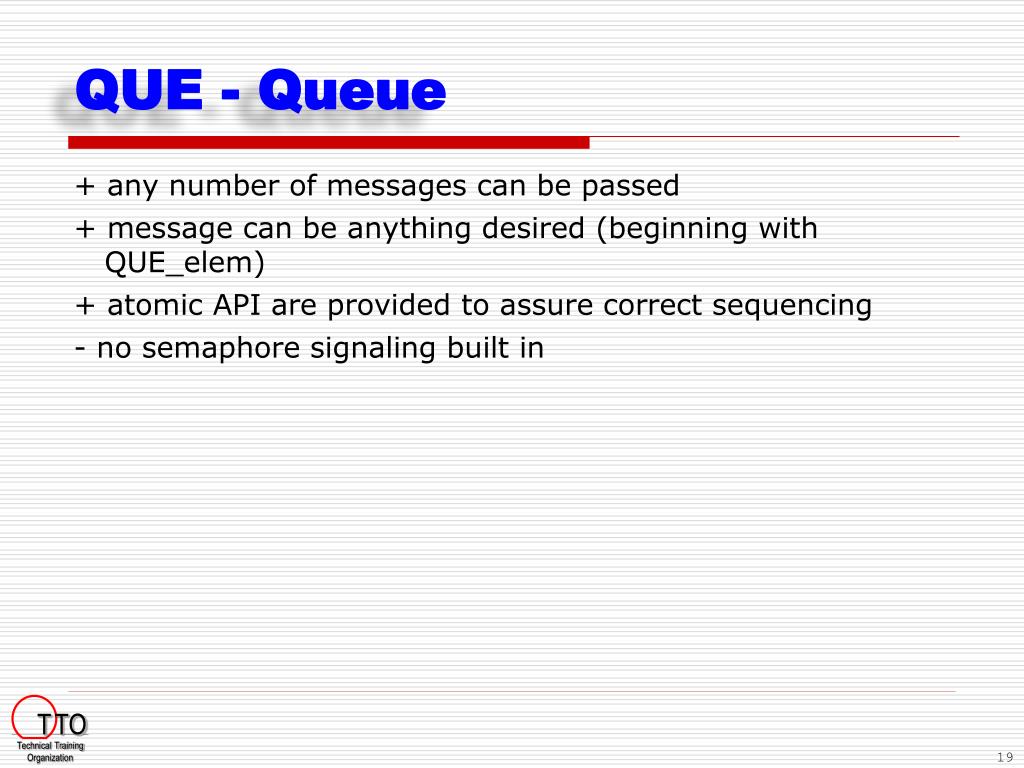 QUE - Queue

+ any number of messages can be passed

+ message can be anything desired (beginning with QUE_elem)

+ atomic API are provided to assure correct sequencing

- no semaphore signaling built in

TTO
Technical Training Organization

19